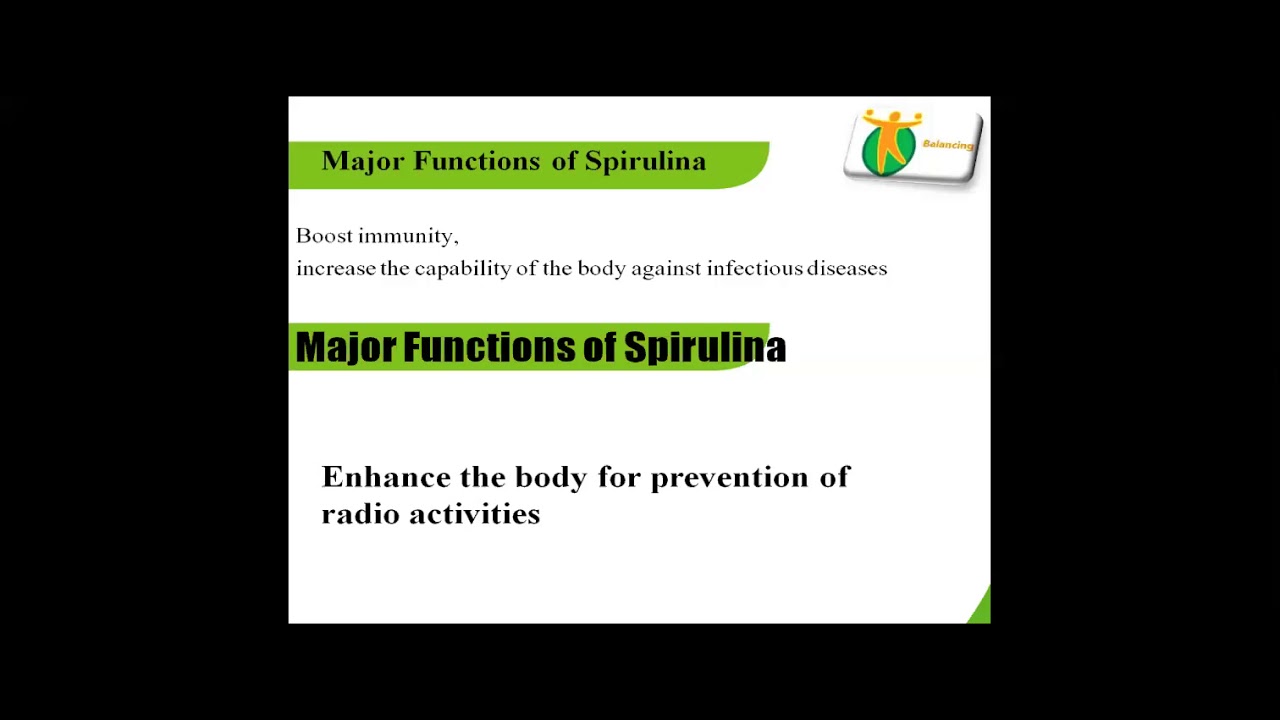 Major Functions of Spirulina

Balancing

Boost immunity,
increase the capability of the body against infectious diseases

Major Functions of Spirulina

Enhance the body for prevention of radio activities